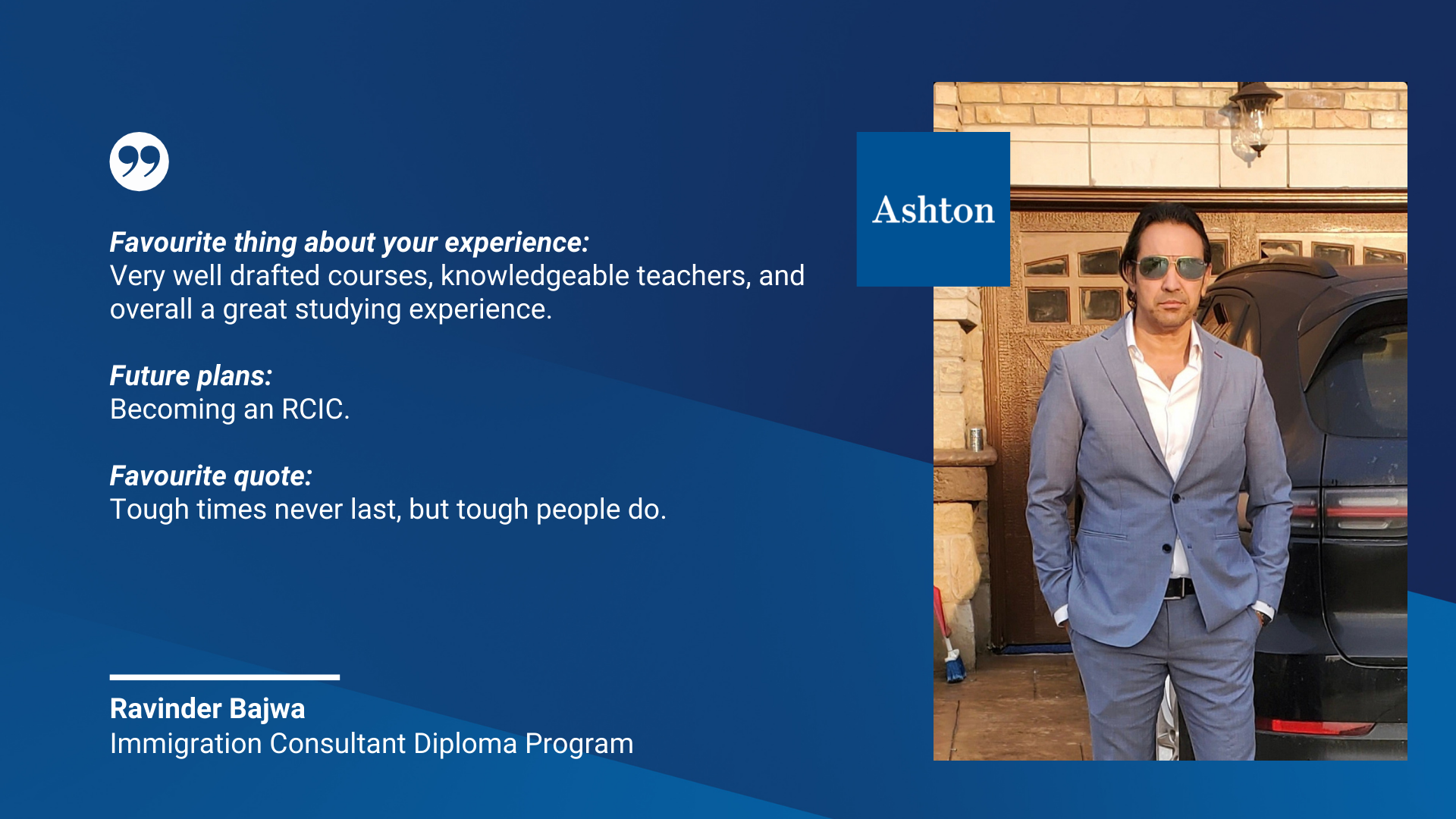 Favourite thing about your experience:
Very well drafted courses, knowledgeable teachers, and overall a great studying experience.

Future plans:
Becoming an RCIC.

Favourite quote:
Tough times never last, but tough people do.

Ravinder Bajwa
Immigration Consultant Diploma Program

Ashton